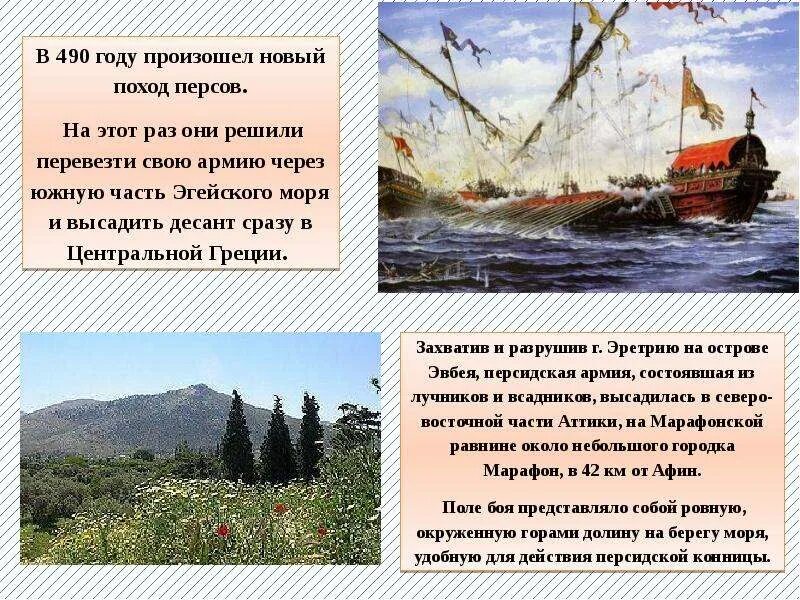 В 490 году произошел новый поход персов.

На этот раз они решили перевезти свою армию через южную часть Эгейского моря и высадить десант сразу в Центральной Греции.

Захватив и разрушив г. Эретрию на острове Эвбея, персидская армия, состоявшая из лучников и всадников, высадилась в северо-восточной части Аттики, на Марафонской равнине около небольшого городка Марафон, в 42 км от Афин.

Поле боя представляло собой ровную, окруженную горами долину на берегу моря, удобную для действия персидской конницы.